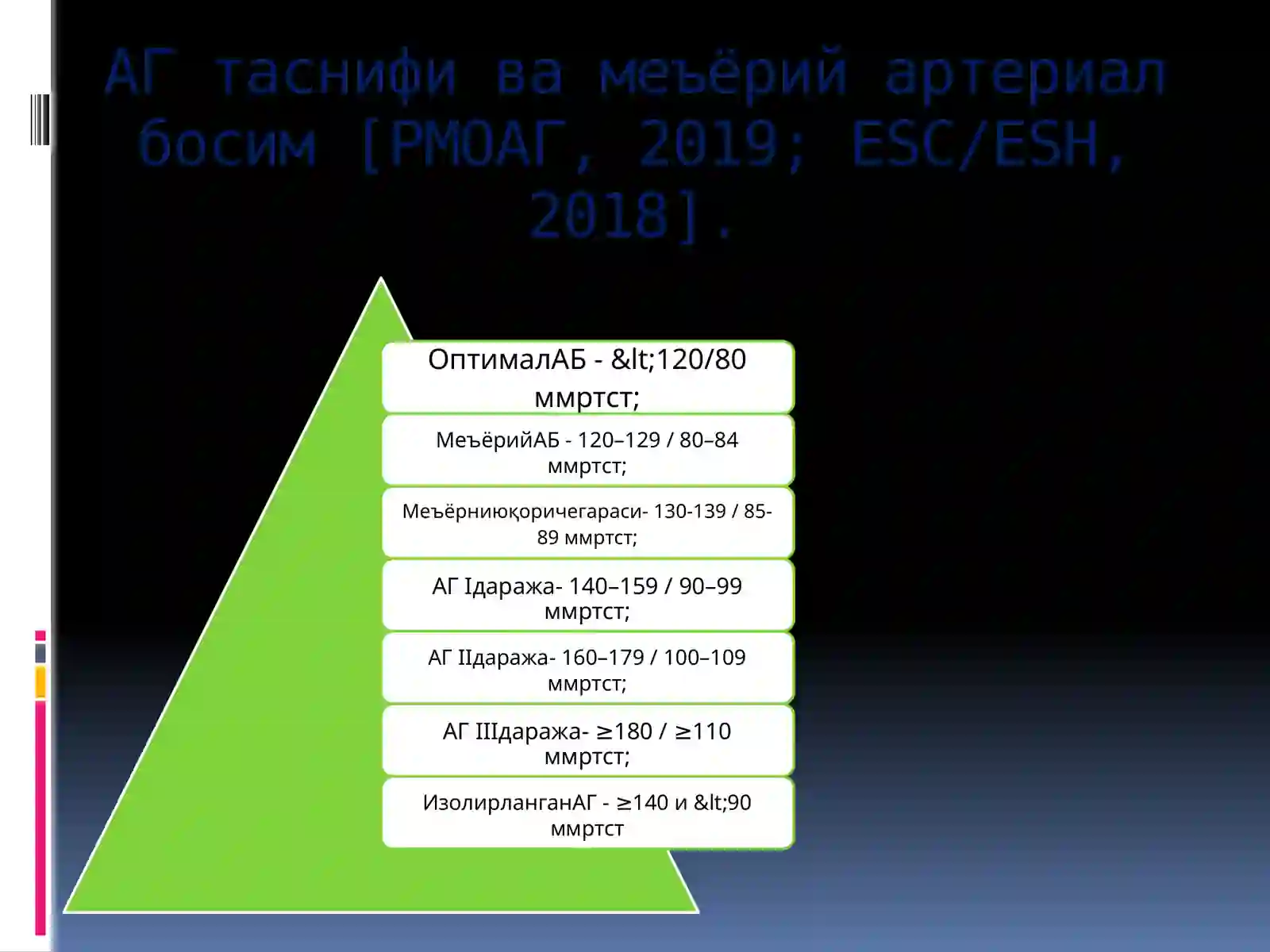 АГ таснифи ва меъёрий артериал босим [РМОАГ, 2019; ESC/ESH, 2018].

ОптималАБ - &lt;120/80 ммртст;

МеъёрийАБ - 120–129 / 80–84 ммртст;

Меъёрниюқоричегараси- 130-139 / 85-89 ммртст;

АГ Iдаража- 140–159 / 90–99 ммртст;

АГ IIдаража- 160–179 / 100–109 ммртст;

АГ IIIдаража- ≥180 / ≥110 ммртст;

ИзолирланганАГ - ≥140 и &lt;90 ммртст